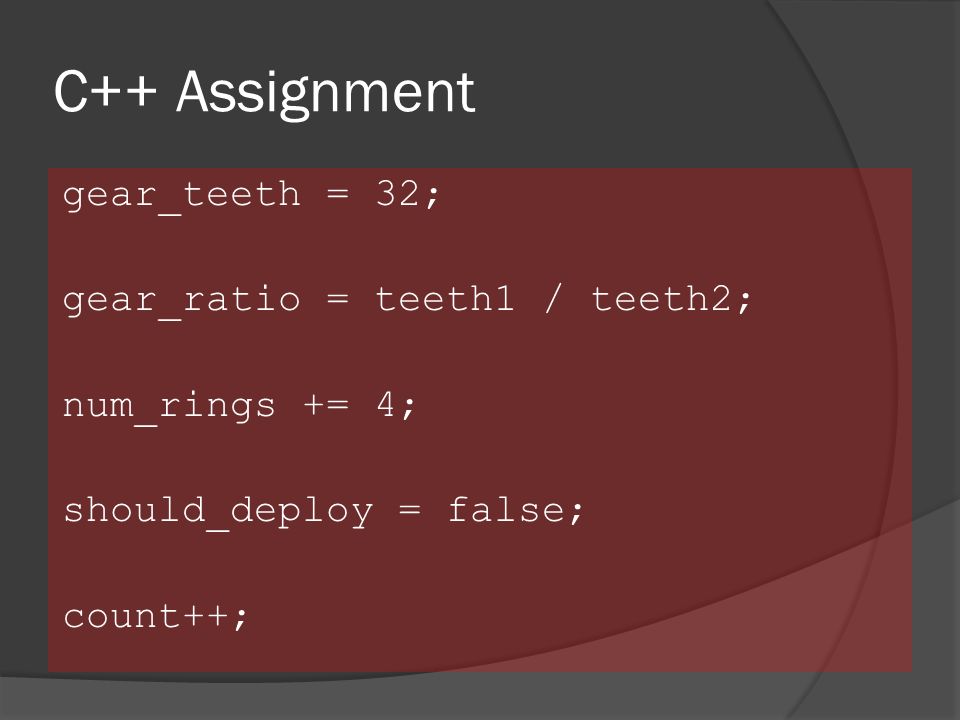 C++ Assignment

gear_teeth = 32;

gear_ratio = teeth1 / teeth2;

num_rings += 4;

should_deploy = false;

count++;